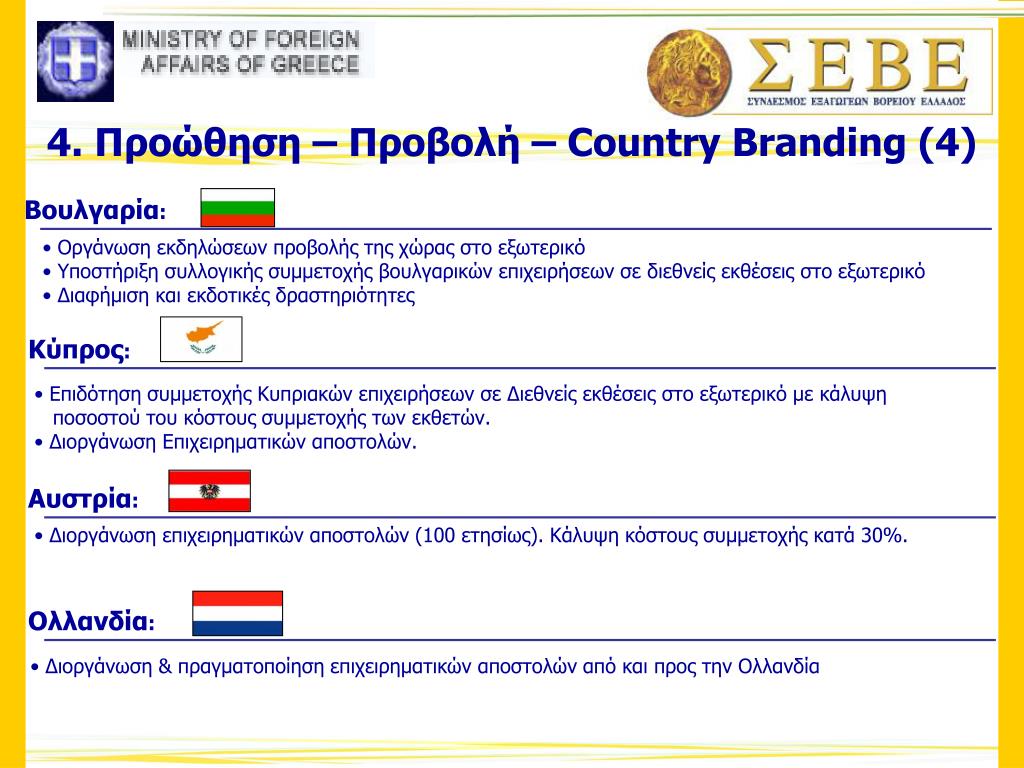 MINISTRY OF FOREIGN AFFAIRS OF GREECE

ΣΕΒΕ
ΣΥΝΔΕΣΜΟΣ ΕΞΑΓΩΓΕΩΝ ΒΟΡΕΙΟΥ ΕΛΛΑΔΟΣ

4. Προώθηση – Προβολή – Country Branding (4)

Βουλγαρία:

• Οργάνωση εκδηλώσεων προβολής της χώρας στο εξωτερικό
• Υποστήριξη συλλογικής συμμετοχής βουλγαρικών επιχειρήσεων σε διεθνείς εκθέσεις στο εξωτερικό
• Διαφήμιση και εκδοτικές δραστηριότητες

Κύπρος:

• Επιδότηση συμμετοχής Κυπριακών επιχειρήσεων σε Διεθνείς εκθέσεις στο εξωτερικό με κάλυψη ποσοστού του κόστους συμμετοχής των εκθετών.
• Διοργάνωση Επιχειρηματικών αποστολών.

Αυστρία:

• Διοργάνωση επιχειρηματικών αποστολών (100 ετησίως). Κάλυψη κόστους συμμετοχής κατά 30%.

Ολλανδία:

• Διοργάνωση & πραγματοποίηση επιχειρηματικών αποστολών από και προς την Ολλανδία